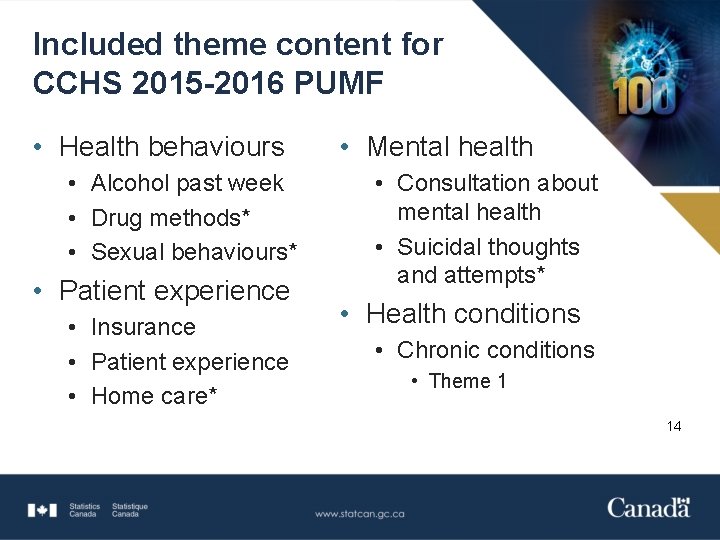 Included theme content for CCHS 2015-2016 PUMF

100

• Health behaviours
  • Alcohol past week
  • Drug methods*
  • Sexual behaviours*
• Patient experience
  • Insurance
  • Patient experience
  • Home care*

• Mental health
  • Consultation about mental health
  • Suicidal thoughts and attempts*
• Health conditions
  • Chronic conditions
    • Theme 1

14

Statistics Canada Statistique Canada

www.statcan.gc.ca

Canada